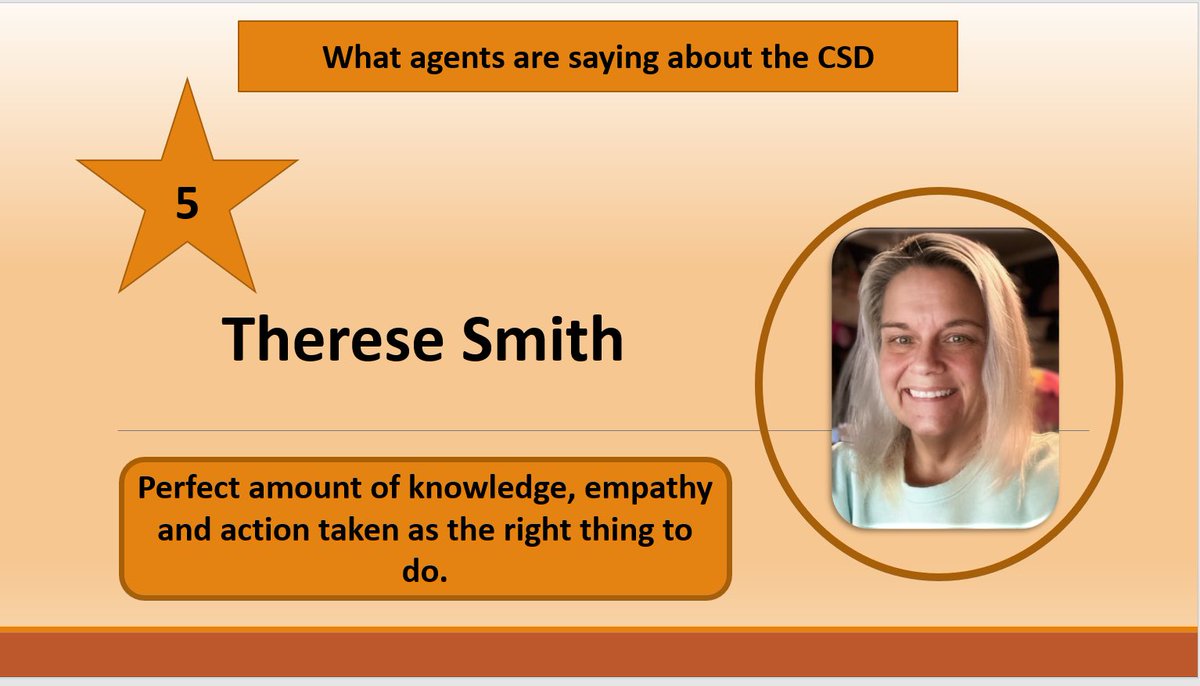 What agents are saying about the CSD

5

Therese Smith

Perfect amount of knowledge, empathy and action taken as the right thing to do.